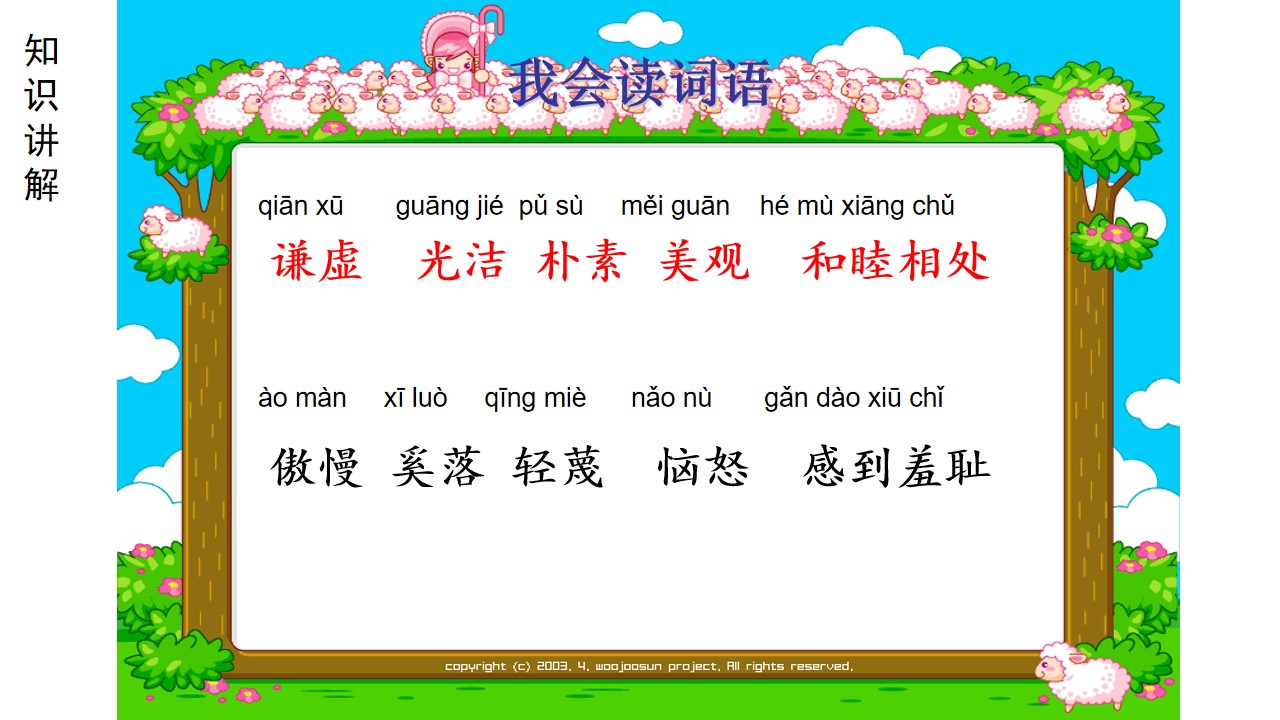 知识讲解

我会读词语

qiān xū guāng jié pǔ sù měi guān hé mù xiāng chǔ
谦虚 光洁 朴素 美观 和睦相处

ào màn xī luò qīng miè nǎo nù gǎn dào xiū chǐ
傲慢 奚落 轻蔑 恼怒 感到羞耻

copyright (c) 2003. 4. woojoosun project. All rights reserved.